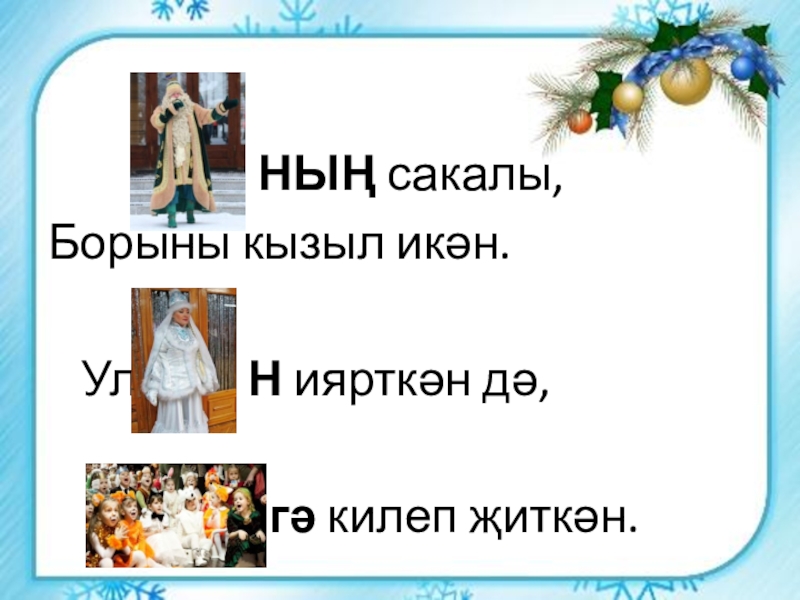 ның сакалы,
Борыны кызыл икән.

Ул н иярткән дә,

гә килеп җиткән.